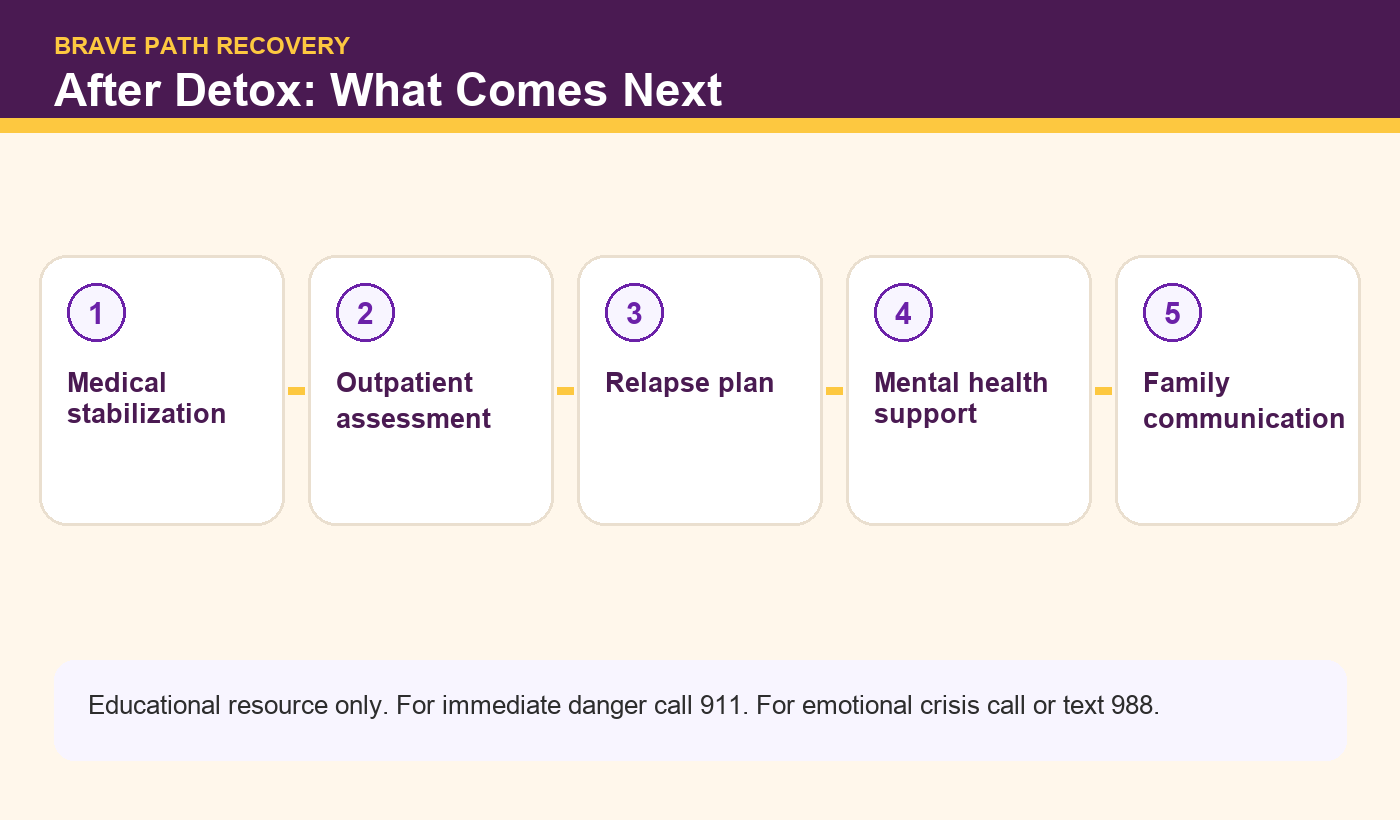 BRAVE PATH RECOVERY
After Detox: What Comes Next

1
Medical stabilization

2
Outpatient assessment

3
Relapse plan

4
Mental health support

5
Family communication

Educational resource only. For immediate danger call 911. For emotional crisis call or text 988.